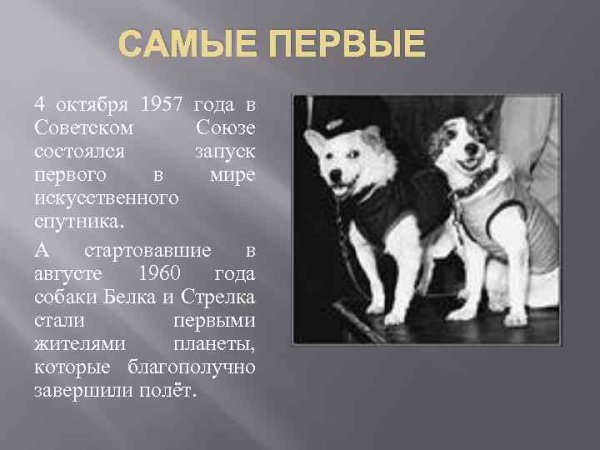 САМЫЕ ПЕРВЫЕ

4 октября 1957 года в Советском Союзе состоялся запуск первого в мире искусственного спутника.

А стартовавшие в августе 1960 года собаки Белка и Стрелка стали первыми жителями планеты, которые благополучно завершили полёт.